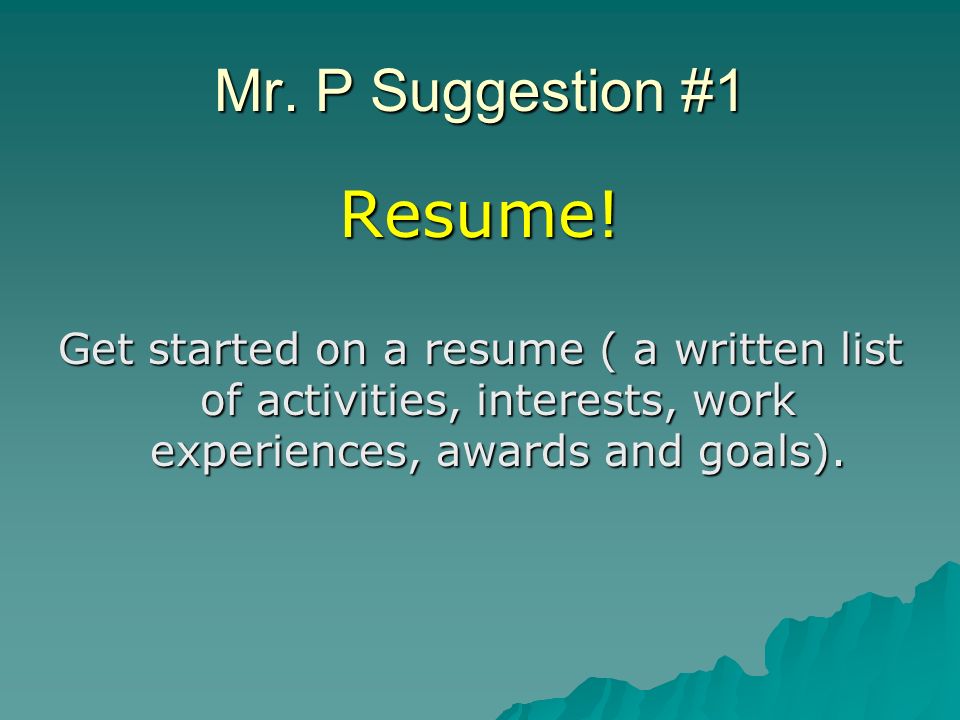 Mr. P Suggestion #1

Resume!

Get started on a resume ( a written list of activities, interests, work experiences, awards and goals).